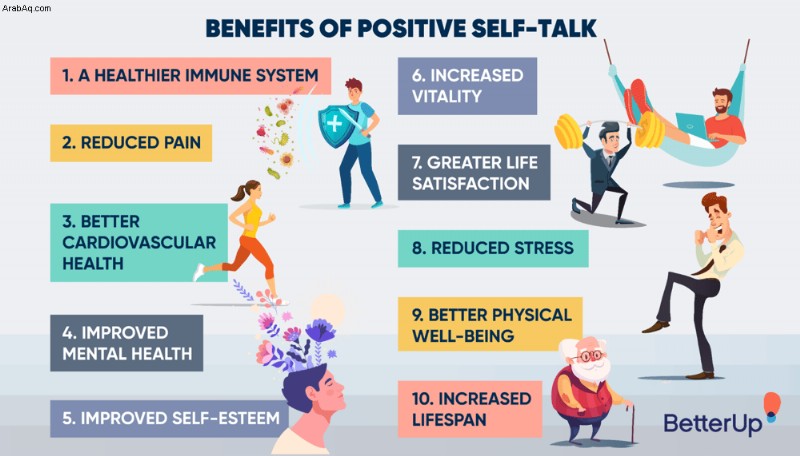 ArabAq.com

BENEFITS OF POSITIVE SELF-TALK

1. A HEALTHIER IMMUNE SYSTEM

2. REDUCED PAIN

3. BETTER CARDIOVASCULAR HEALTH

4. IMPROVED MENTAL HEALTH

5. IMPROVED SELF-ESTEEM

6. INCREASED VITALITY

7. GREATER LIFE SATISFACTION

8. REDUCED STRESS

9. BETTER PHYSICAL WELL-BEING

10. INCREASED LIFESPAN

BetterUp